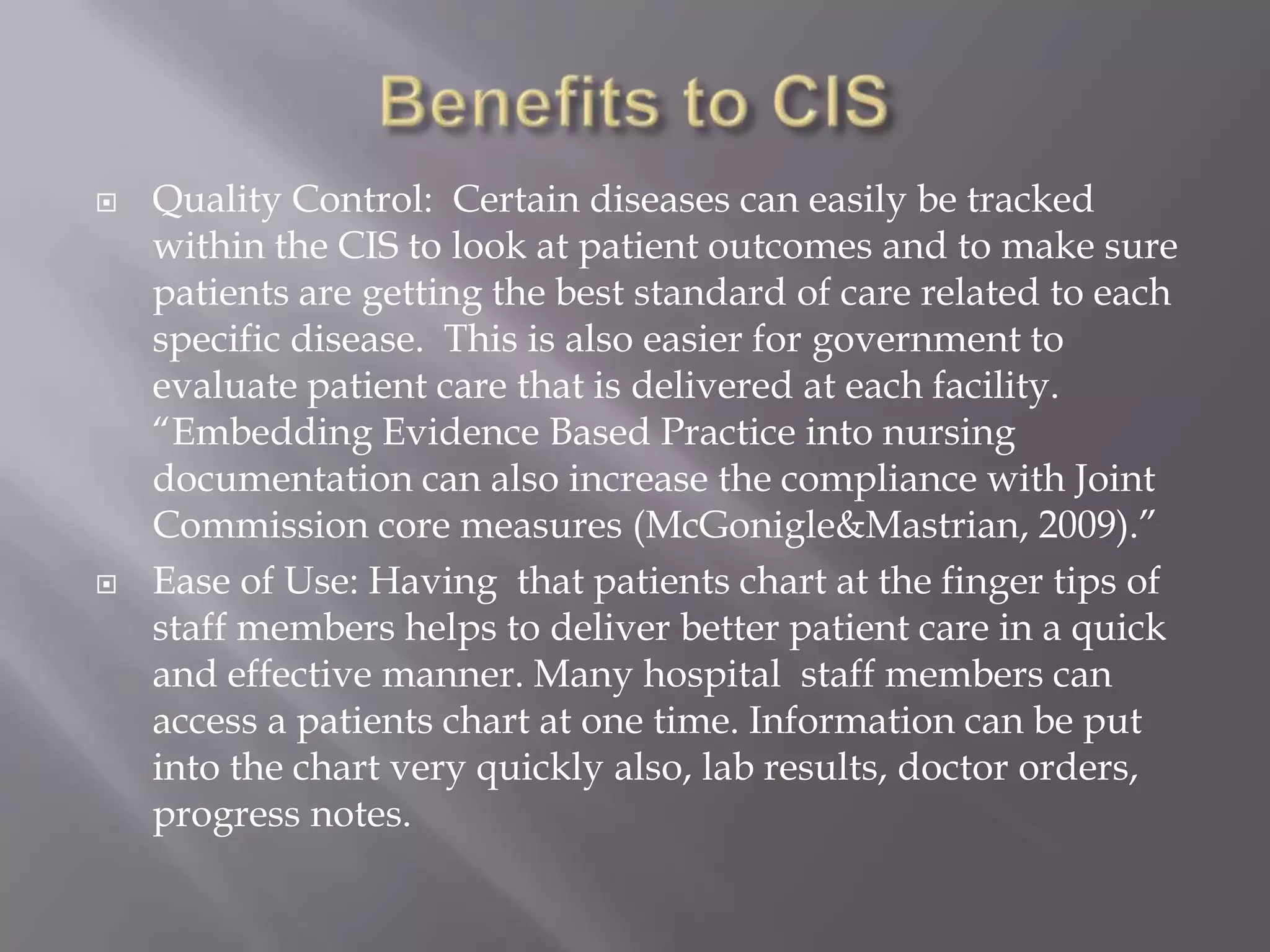 Benefits to CIS

Quality Control: Certain diseases can easily be tracked within the CIS to look at patient outcomes and to make sure patients are getting the best standard of care related to each specific disease. This is also easier for government to evaluate patient care that is delivered at each facility. “Embedding Evidence Based Practice into nursing documentation can also increase the compliance with Joint Commission core measures (McGonigle&Mastrian, 2009).”

Ease of Use: Having that patients chart at the finger tips of staff members helps to deliver better patient care in a quick and effective manner. Many hospital staff members can access a patients chart at one time. Information can be put into the chart very quickly also, lab results, doctor orders, progress notes.